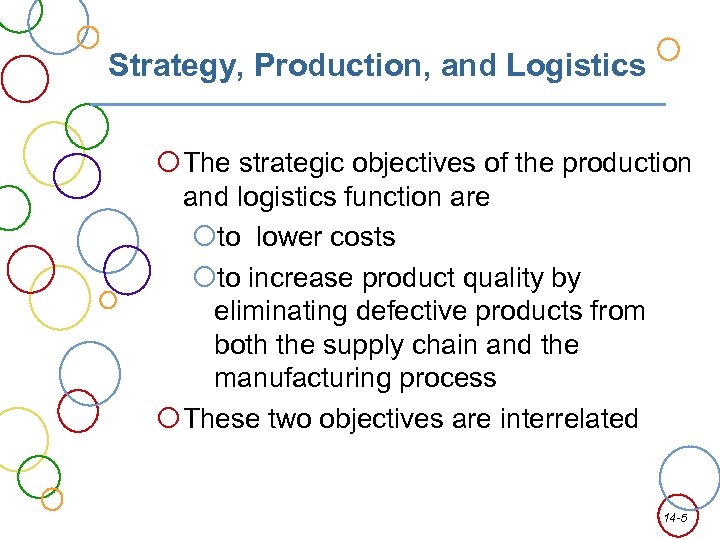 Strategy, Production, and Logistics

The strategic objectives of the production and logistics function are

to lower costs

to increase product quality by eliminating defective products from both the supply chain and the manufacturing process

These two objectives are interrelated

14-5